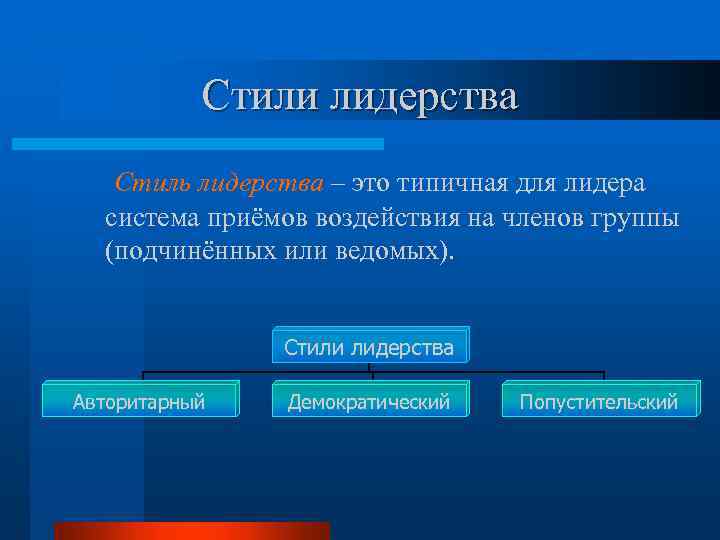 Стили лидерства

Стиль лидерства – это типичная для лидера система приёмов воздействия на членов группы (подчинённых или ведомых).

Стили лидерства

Авторитарный

Демократический

Попустительский